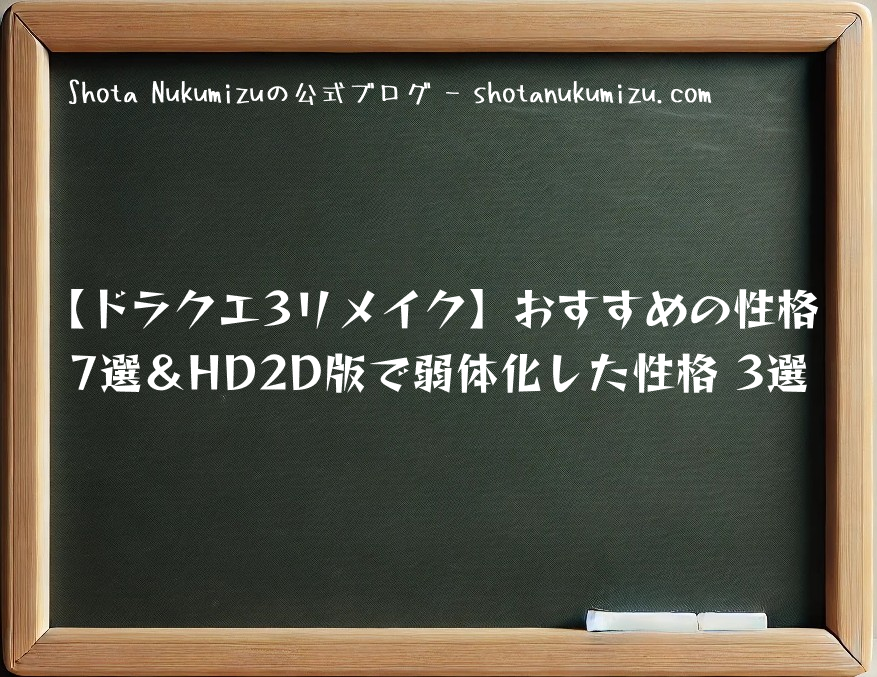 Shota Nukumizuの公式ブログ - shotanukumizu.com

【ドラクエ3リメイク】おすすめの性格7選＆HD2D版で弱体化した性格 3選